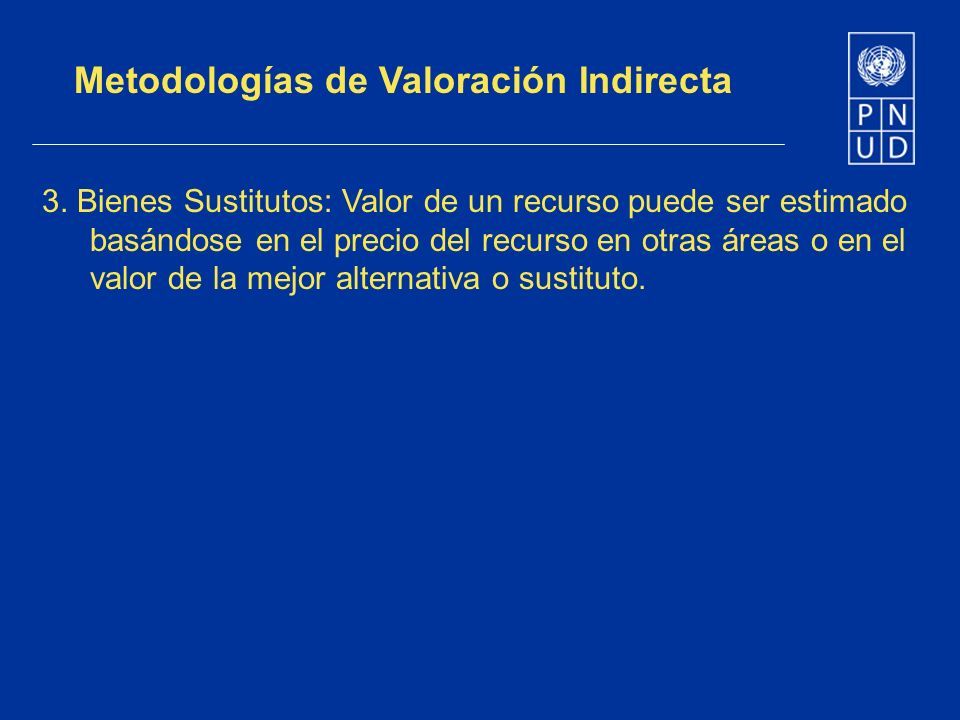 Metodologías de Valoración Indirecta

P N
U D

3. Bienes Sustitutos: Valor de un recurso puede ser estimado basándose en el precio del recurso en otras áreas o en el valor de la mejor alternativa o sustituto.